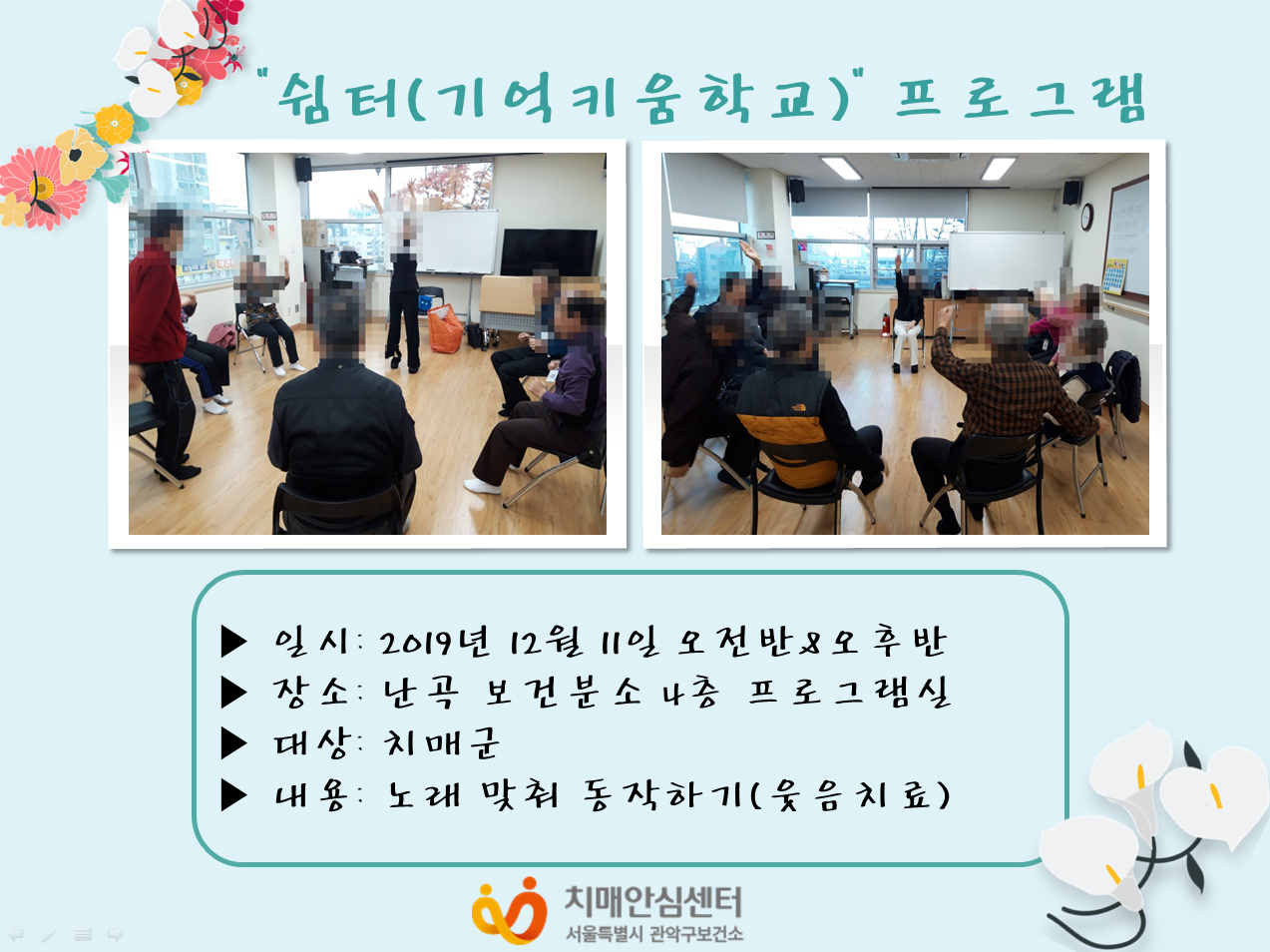 "쉼터(기억키움학교)" 프로그램

▶ 일시: 2019년 12월 11일 오전반&오후반
▶ 장소: 난곡 보건분소 4층 프로그램실
▶ 대상: 치매군
▶ 내용: 노래 맞춰 동작하기(웃음치료)

치매안심센터
서울특별시 관악구보건소